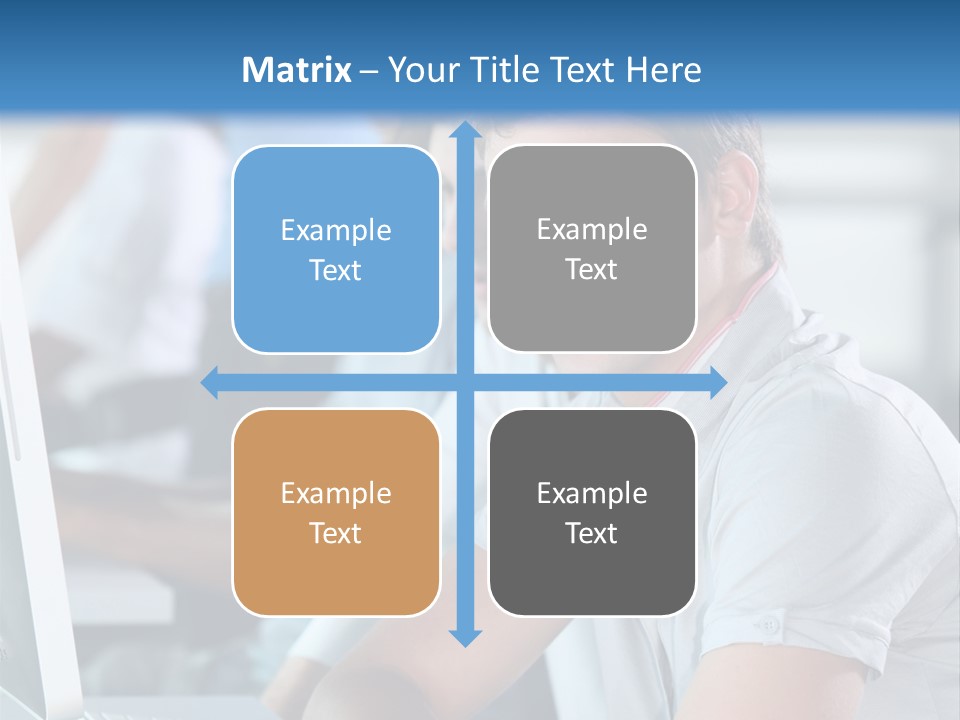 Matrix – Your Title Text Here

Example Text

Example Text

Example Text

Example Text